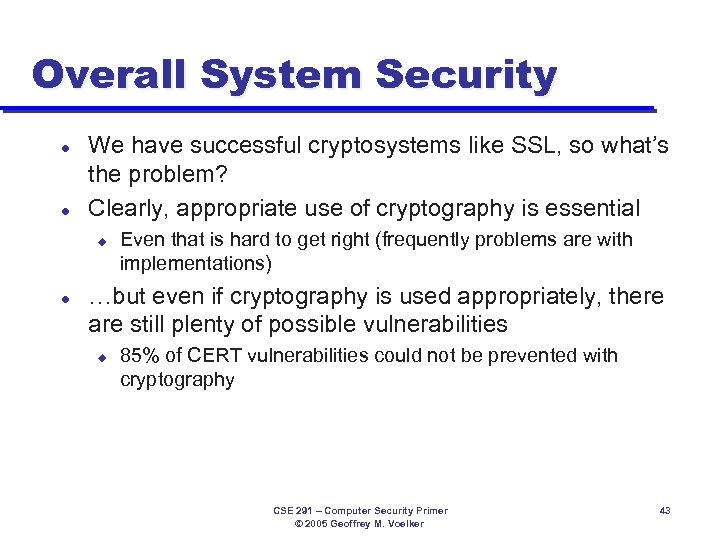 Overall System Security

- We have successful cryptosystems like SSL, so what's the problem?
- Clearly, appropriate use of cryptography is essential
  - Even that is hard to get right (frequently problems are with implementations)
- …but even if cryptography is used appropriately, there are still plenty of possible vulnerabilities
  - 85% of CERT vulnerabilities could not be prevented with cryptography

CSE 291 – Computer Security Primer
© 2005 Geoffrey M. Voelker

43